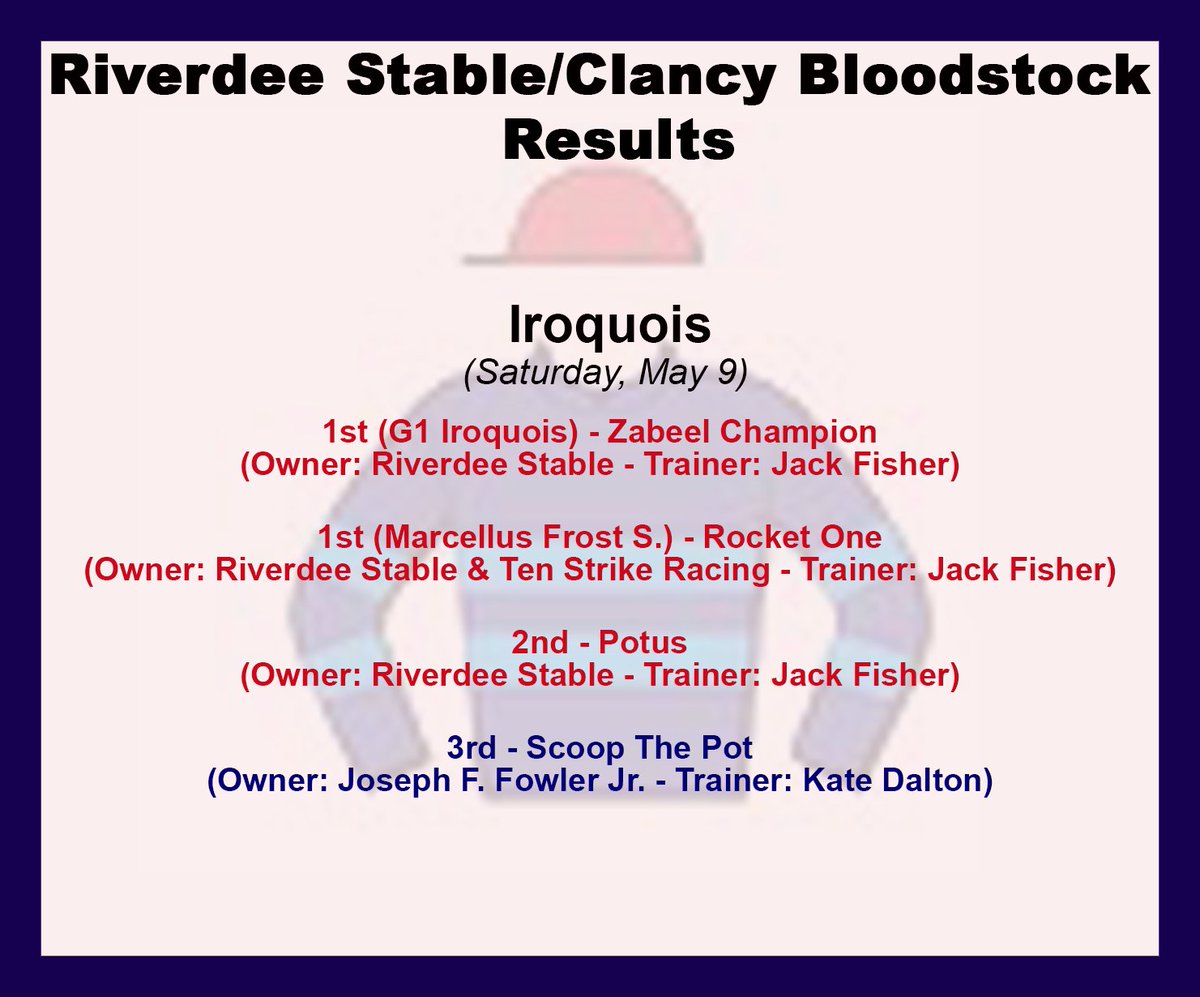 Riverdee Stable/Clancy Bloodstock Results

Iroquois
(Saturday, May 9)

1st (G1 Iroquois) - Zabeel Champion
(Owner: Riverdee Stable - Trainer: Jack Fisher)

1st (Marcellus Frost S.) - Rocket One
(Owner: Riverdee Stable & Ten Strike Racing - Trainer: Jack Fisher)

2nd - Potus
(Owner: Riverdee Stable - Trainer: Jack Fisher)

3rd - Scoop The Pot
(Owner: Joseph F. Fowler Jr. - Trainer: Kate Dalton)